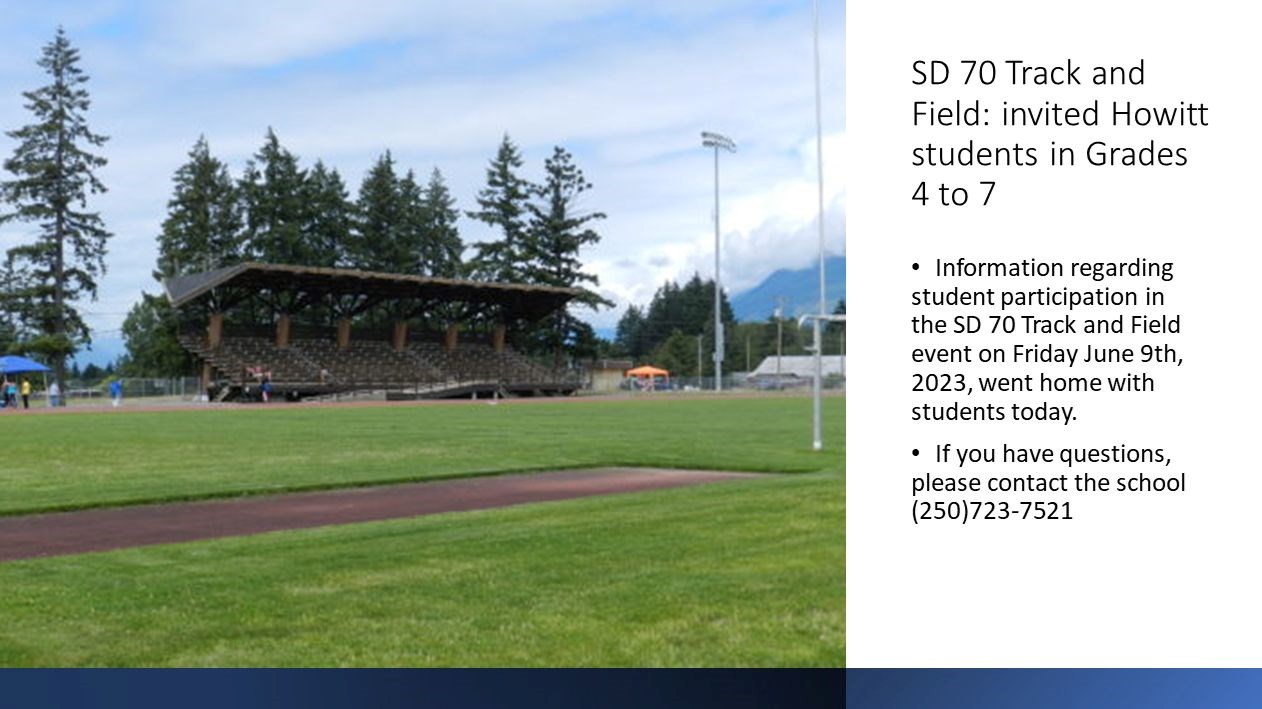 SD 70 Track and Field: invited Howitt students in Grades 4 to 7

• Information regarding student participation in the SD 70 Track and Field event on Friday June 9th, 2023, went home with students today.

• If you have questions, please contact the school (250)723-7521